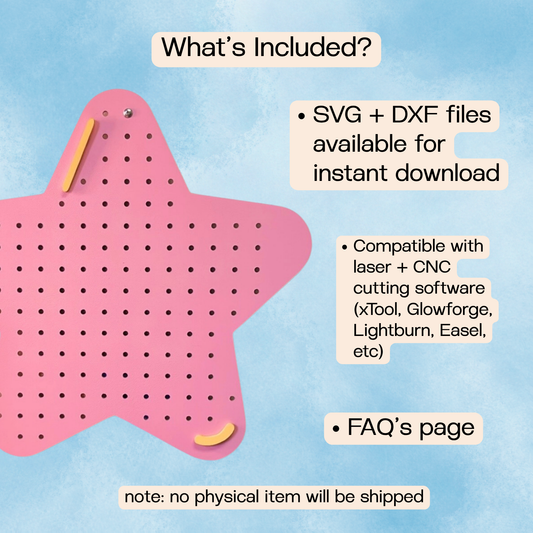 What's Included?

• SVG + DXF files available for instant download

• Compatible with laser + CNC cutting software (xTool, Glowforge, Lightburn, Easel, etc)

• FAQ's page

note: no physical item will be shipped